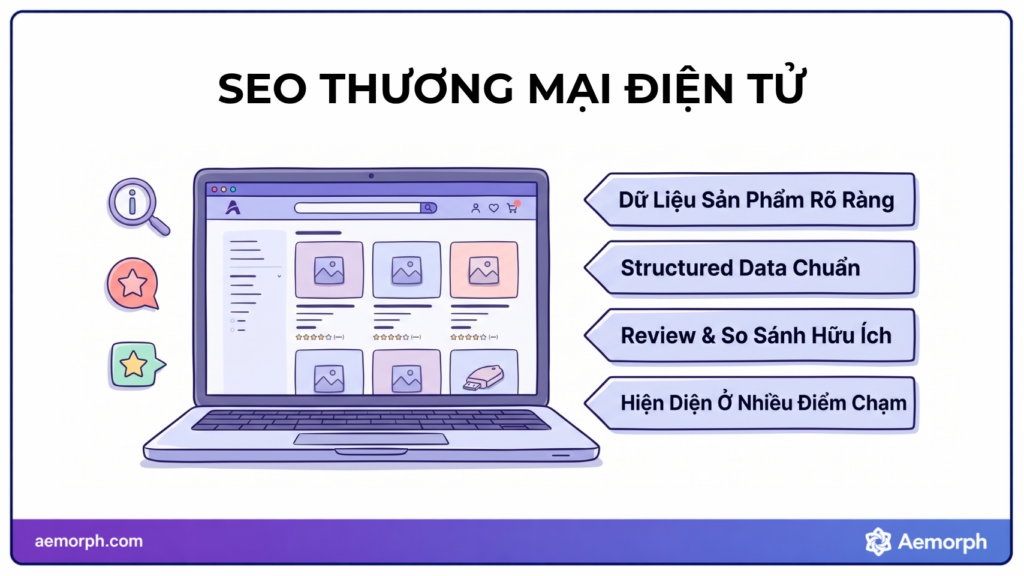 SEO THƯƠNG MẠI ĐIỆN TỬ

Dữ Liệu Sản Phẩm Rõ Ràng

Structured Data Chuẩn

Review & So Sánh Hữu Ích

Hiện Diện Ở Nhiều Điểm Chạm

aemorph.com

Aemorph